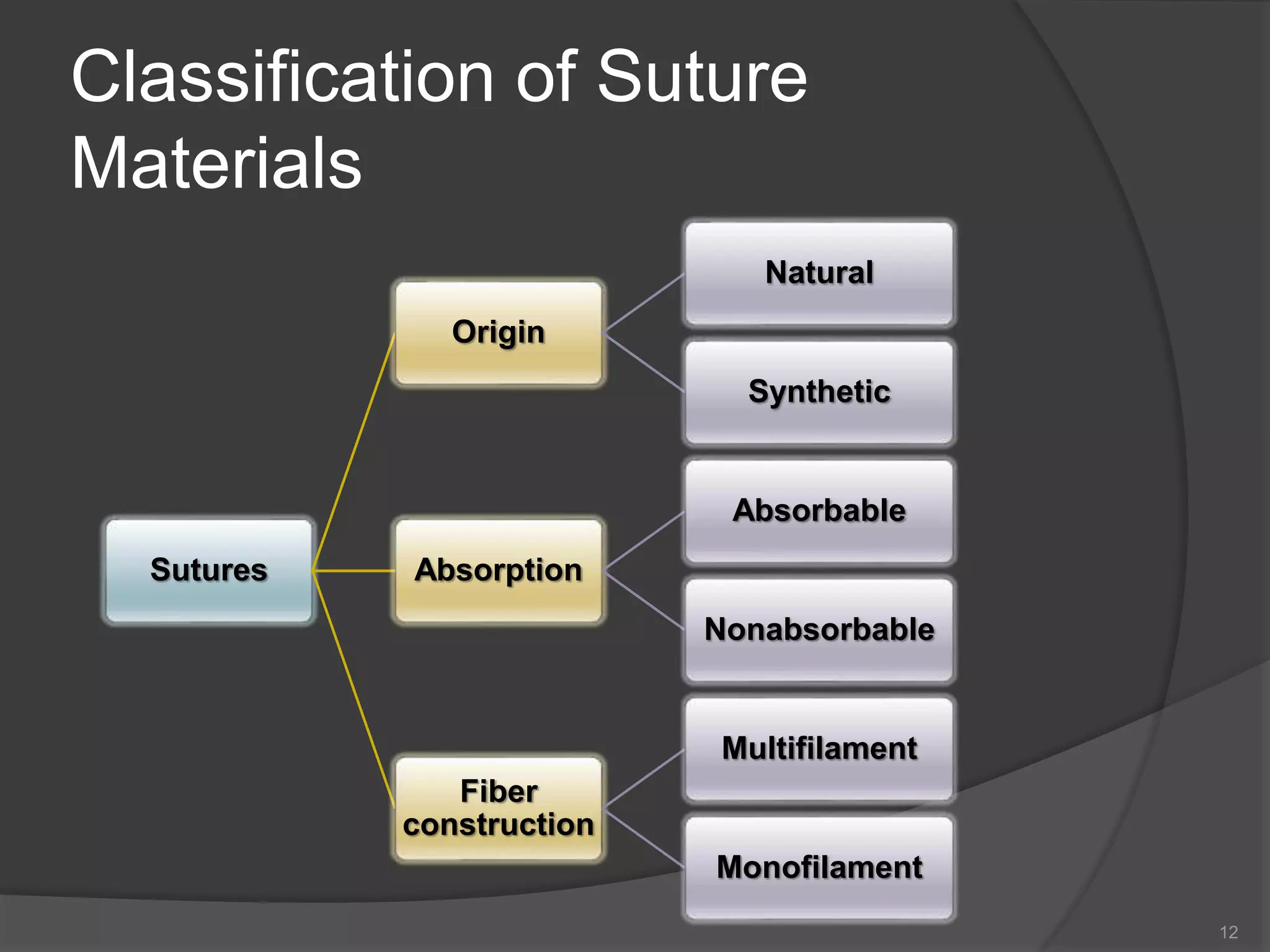 Classification of Suture Materials

Sutures

Origin

Natural

Synthetic

Absorption

Absorbable

Nonabsorbable

Fiber construction

Multifilament

Monofilament

12